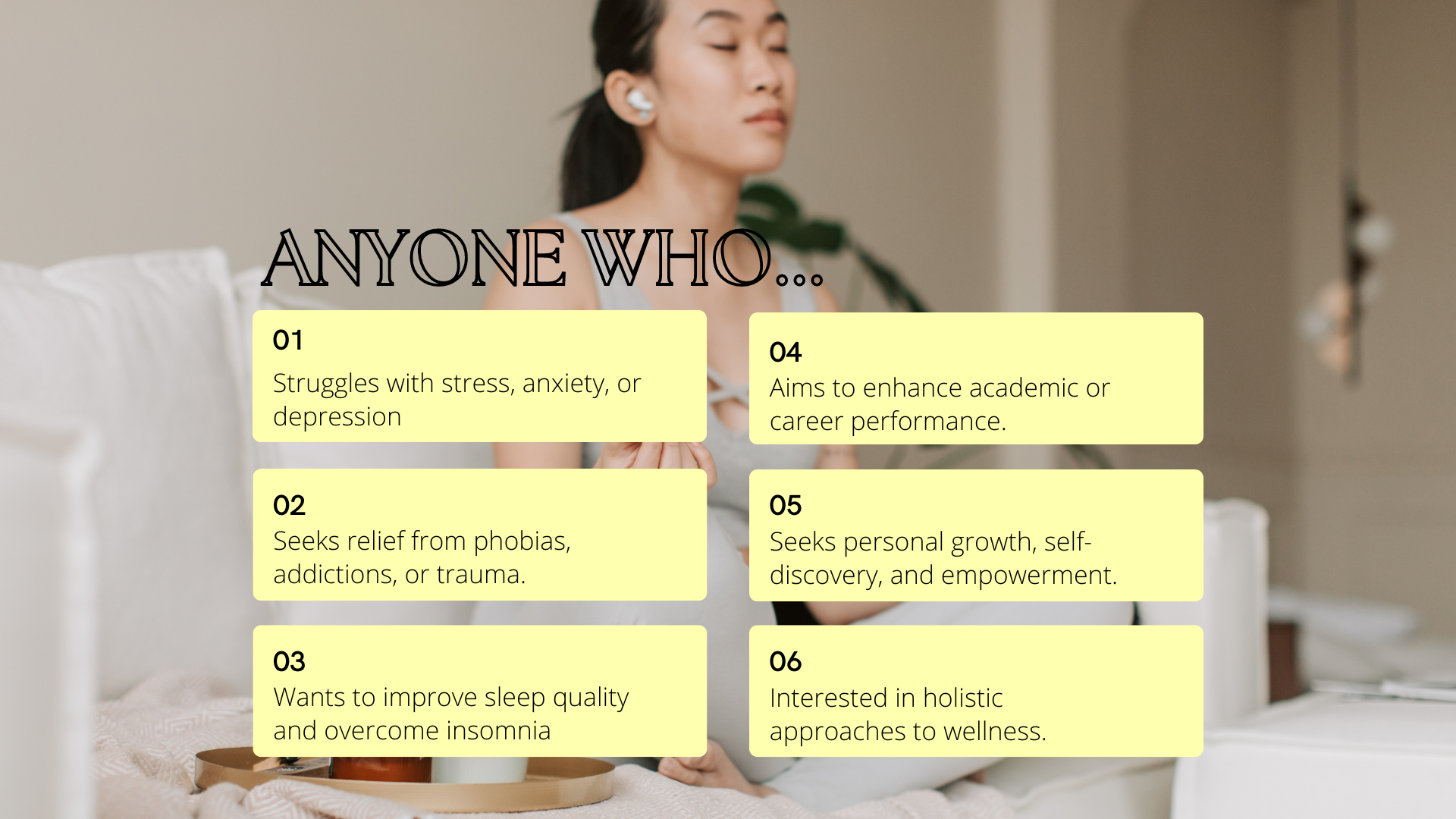 ANYONE WHO...

01
Struggles with stress, anxiety, or depression

02
Seeks relief from phobias, addictions, or trauma.

03
Wants to improve sleep quality and overcome insomnia

04
Aims to enhance academic or career performance.

05
Seeks personal growth, self-discovery, and empowerment.

06
Interested in holistic approaches to wellness.